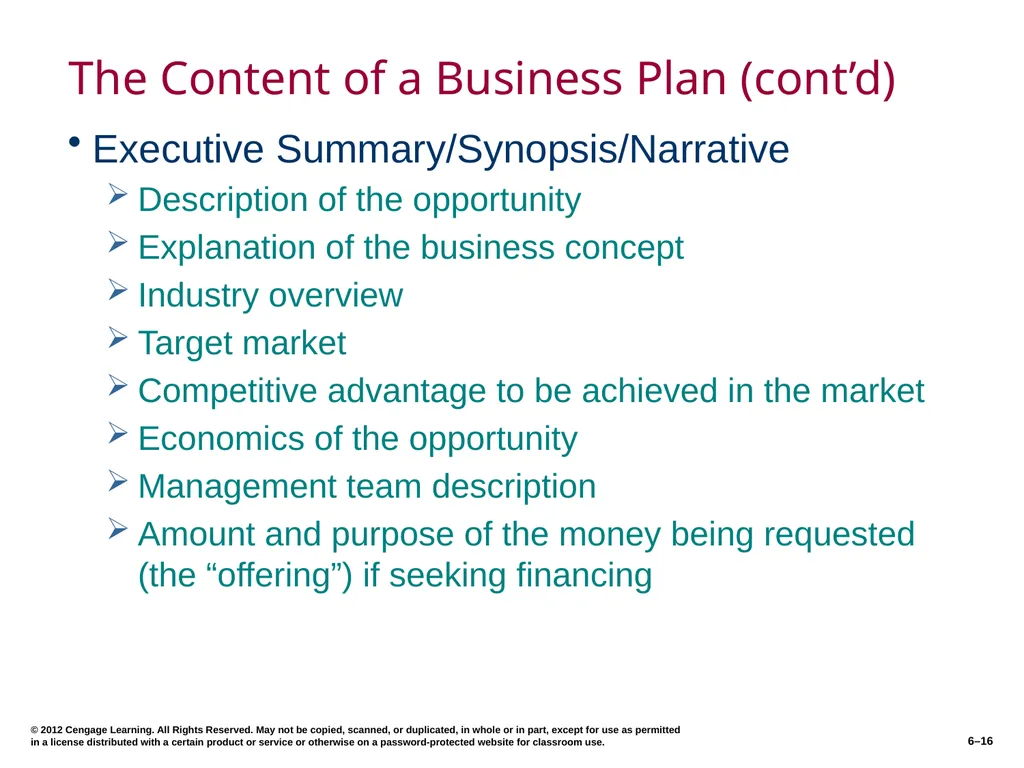 The Content of a Business Plan (cont’d)

• Executive Summary/Synopsis/Narrative

➢ Description of the opportunity

➢ Explanation of the business concept

➢ Industry overview

➢ Target market

➢ Competitive advantage to be achieved in the market

➢ Economics of the opportunity

➢ Management team description

➢ Amount and purpose of the money being requested (the “offering”) if seeking financing

© 2012 Cengage Learning. All Rights Reserved. May not be copied, scanned, or duplicated, in whole or in part, except for use as permitted in a license distributed with a certain product or service or otherwise on a password-protected website for classroom use.

6–16